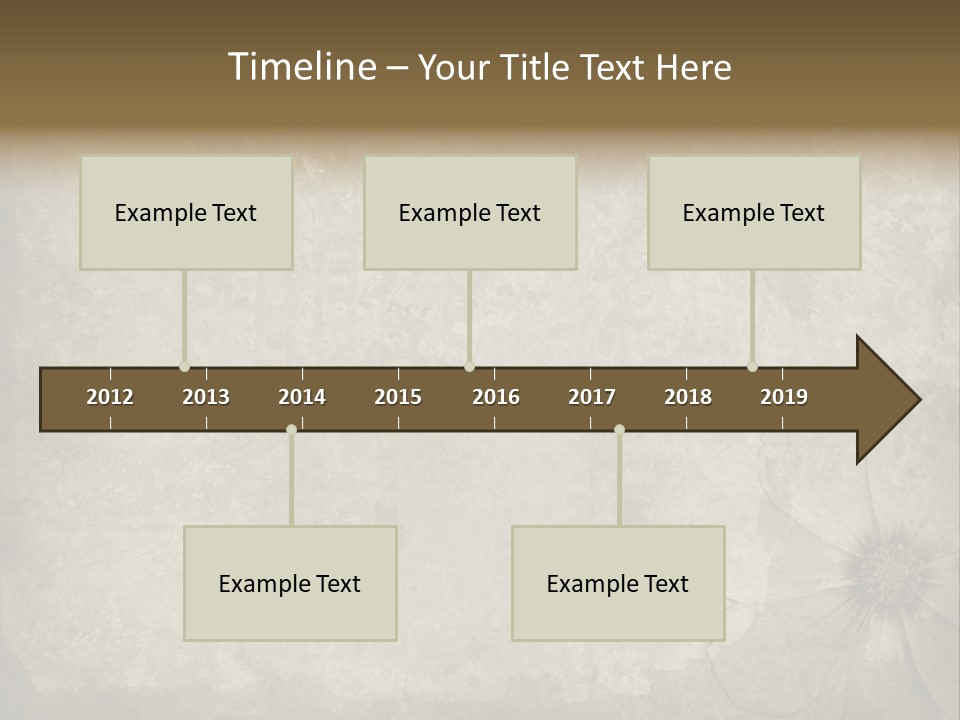 Timeline – Your Title Text Here

Example Text

Example Text

Example Text

2012 2013 2014 2015 2016 2017 2018 2019

Example Text

Example Text